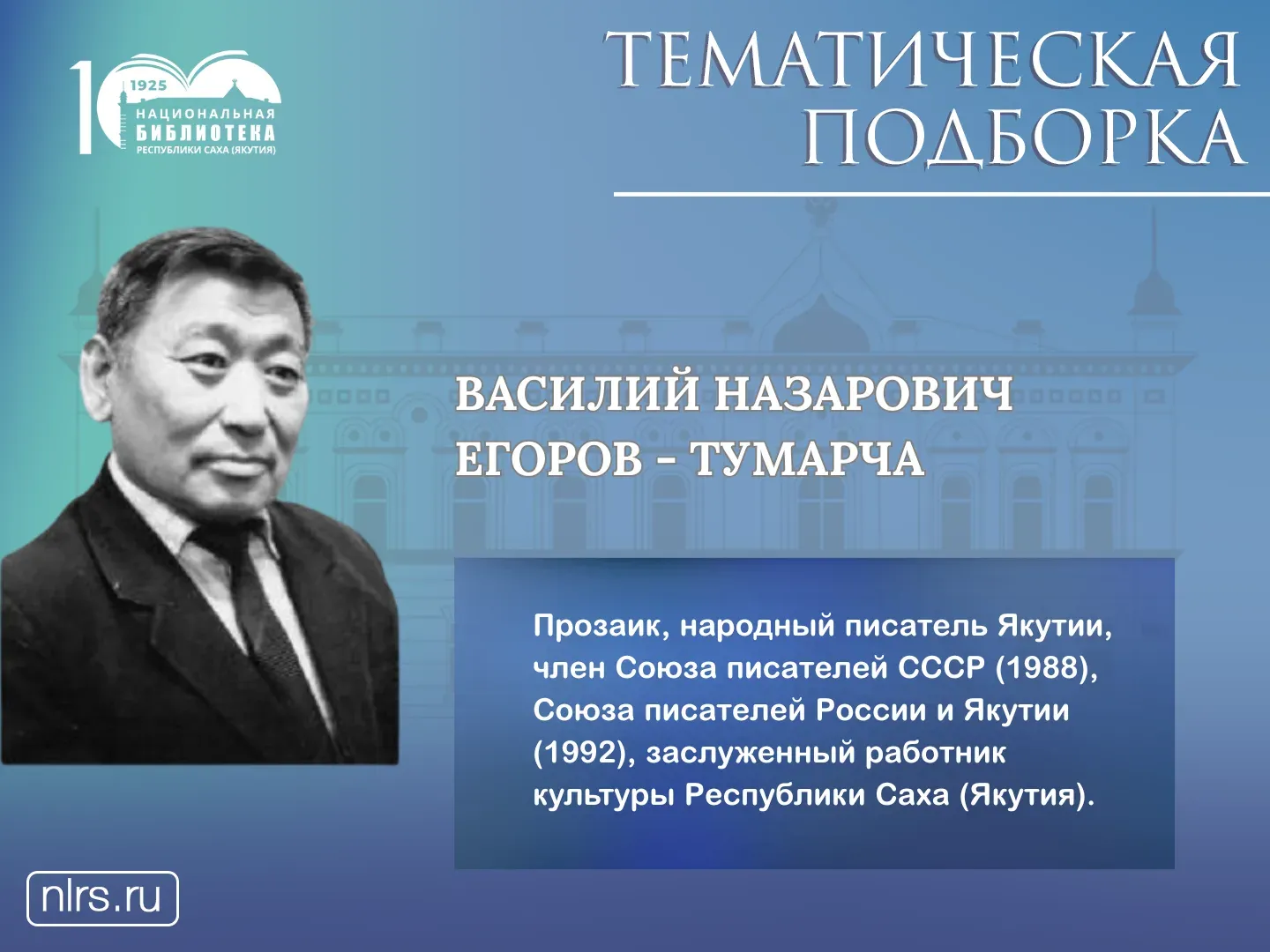 100
1925
НАЦИОНАЛЬНАЯ
БИБЛИОТЕКА
РЕСПУБЛИКИ САХА (ЯКУТИЯ)

ТЕМАТИЧЕСКАЯ ПОДБОРКА

ВАСИЛИЙ НАЗАРОВИЧ ЕГОРОВ - ТУМАРЧА

Прозаик, народный писатель Якутии, член Союза писателей СССР (1988), Союза писателей России и Якутии (1992), заслуженный работник культуры Республики Саха (Якутия).

nlrs.ru